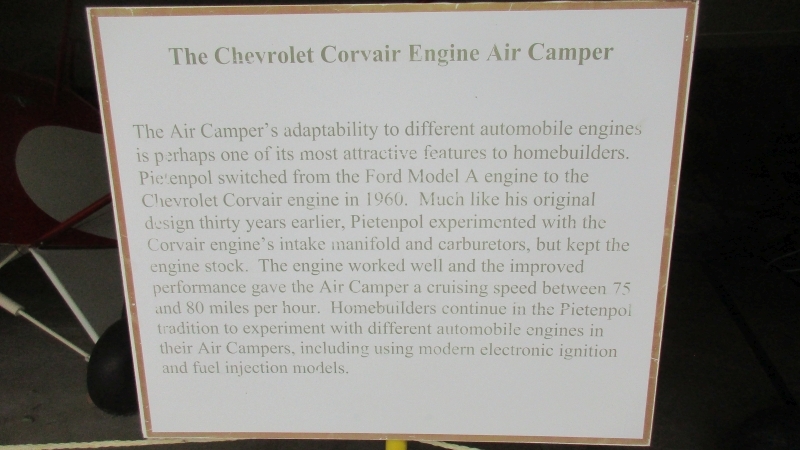 The Chevrolet Corvair Engine Air Camper

The Air Camper's adaptability to different automobile engines is perhaps one of its most attractive features to homebuilders. Pietenpol switched from the Ford Model A engine to the Chevrolet Corvair engine in 1960. Much like his original design thirty years earlier, Pietenpol experimented with the Corvair engine's intake manifold and carburetors, but kept the engine stock. The engine worked well and the improved performance gave the Air Camper a cruising speed between 75 and 80 miles per hour. Homebuilders continue in the Pietenpol tradition to experiment with different automobile engines in their Air Campers, including using modern electronic ignition and fuel injection models.